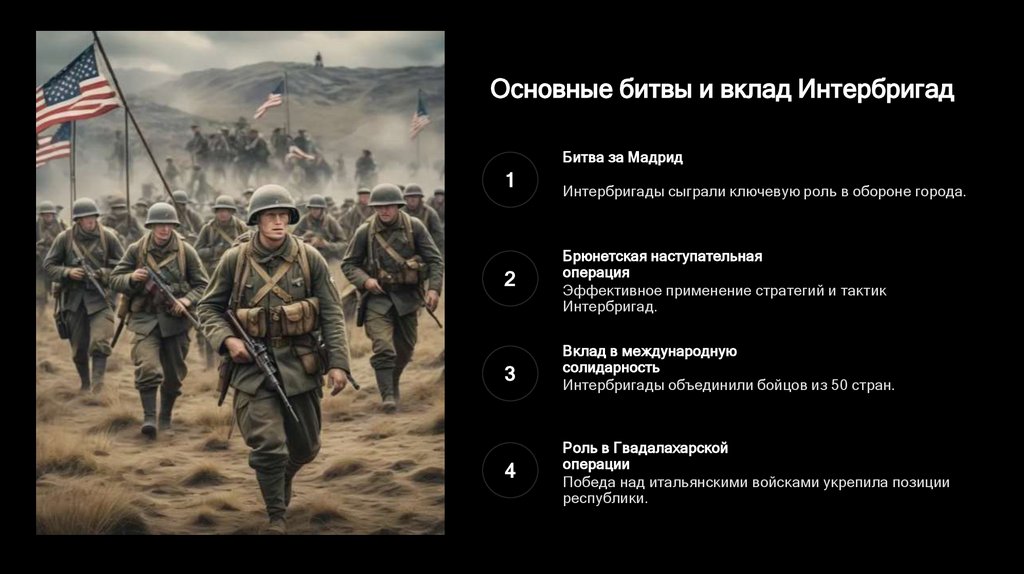 Основные битвы и вклад Интербригад

1

Битва за Мадрид

Интербригады сыграли ключевую роль в обороне города.

2

Брюнетская наступательная операция

Эффективное применение стратегий и тактик Интербригад.

3

Вклад в международную солидарность

Интербригады объединили бойцов из 50 стран.

4

Роль в Гвадалахарской операции

Победа над итальянскими войсками укрепила позиции республики.